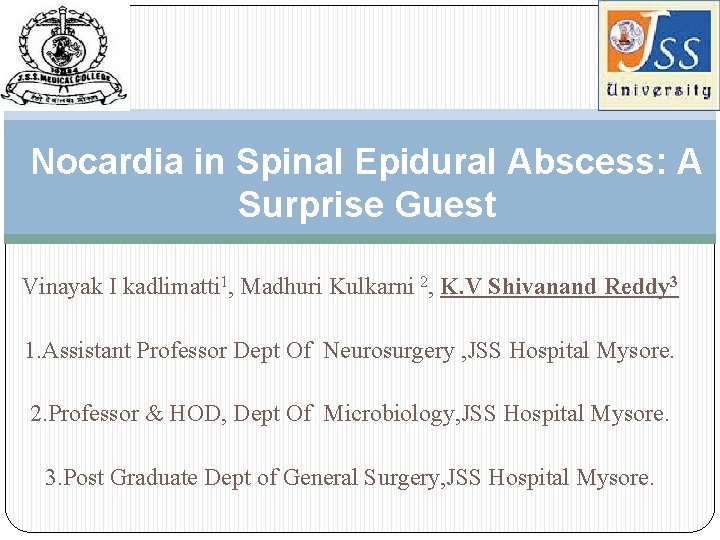 J.S.S. MEDICAL COLLEGE

JSS University

Nocardia in Spinal Epidural Abscess: A Surprise Guest

Vinayak I kadlimatti$^1$, Madhuri Kulkarni $^2$, K.V Shivanand Reddy$^3$

1.Assistant Professor Dept Of Neurosurgery ,JSS Hospital Mysore.

2.Professor & HOD, Dept Of Microbiology,JSS Hospital Mysore.

3.Post Graduate Dept of General Surgery,JSS Hospital Mysore.